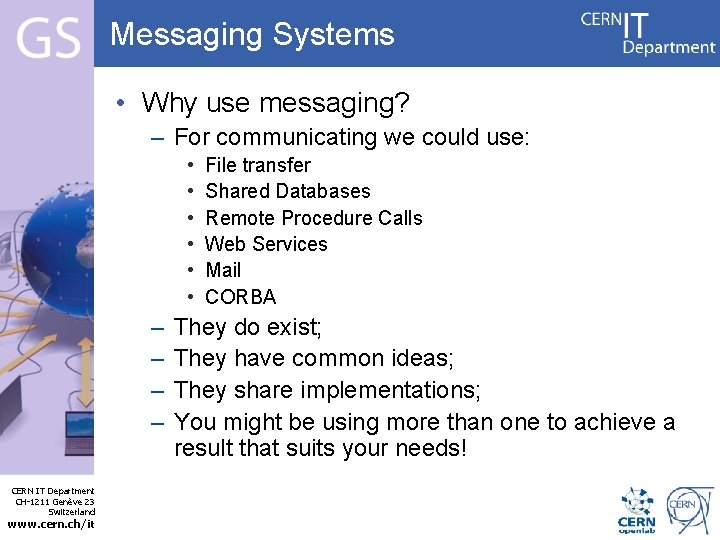 GS

Messaging Systems

CERN IT Department

• Why use messaging?
– For communicating we could use:
• File transfer
• Shared Databases
• Remote Procedure Calls
• Web Services
• Mail
• CORBA
– They do exist;
– They have common ideas;
– They share implementations;
– You might be using more than one to achieve a result that suits your needs!

CERN IT Department
CH-1211 Genève 23
Switzerland
www.cern.ch/it

CERN openlab

CERN